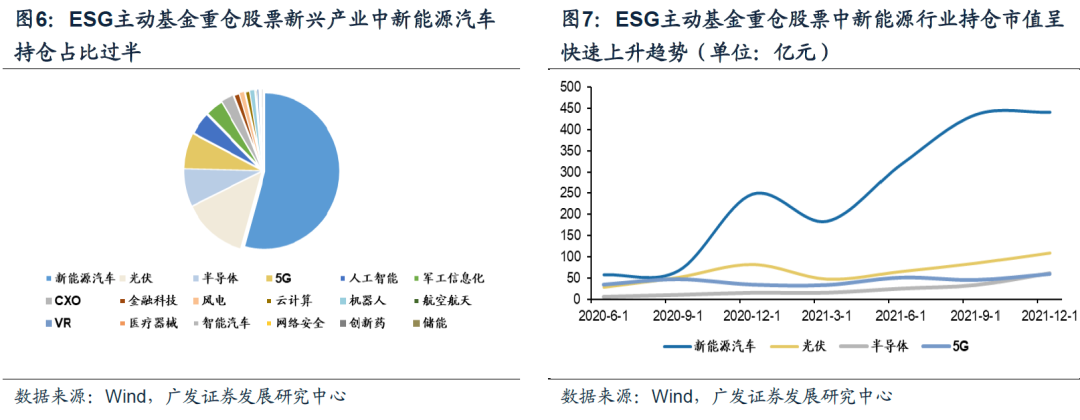 图6：ESG主动基金重仓股票新兴产业中新能源汽车持仓占比过半

新能源汽车 光伏 半导体 5G 人工智能 军工信息化
CXO 金融科技 风电 云计算 机器人 航空航天
VR 医疗器械 智能汽车 网络安全 创新药 储能

数据来源：Wind，广发证券发展研究中心

图7：ESG主动基金重仓股票中新能源行业持仓市值呈快速上升趋势（单位：亿元）

500
450
400
350
300
250
200
150
100
50
0

2020-6-1 2020-9-1 2020-12-1 2021-3-1 2021-6-1 2021-9-1 2021-12-1

新能源汽车 光伏 半导体 5G

数据来源：Wind，广发证券发展研究中心